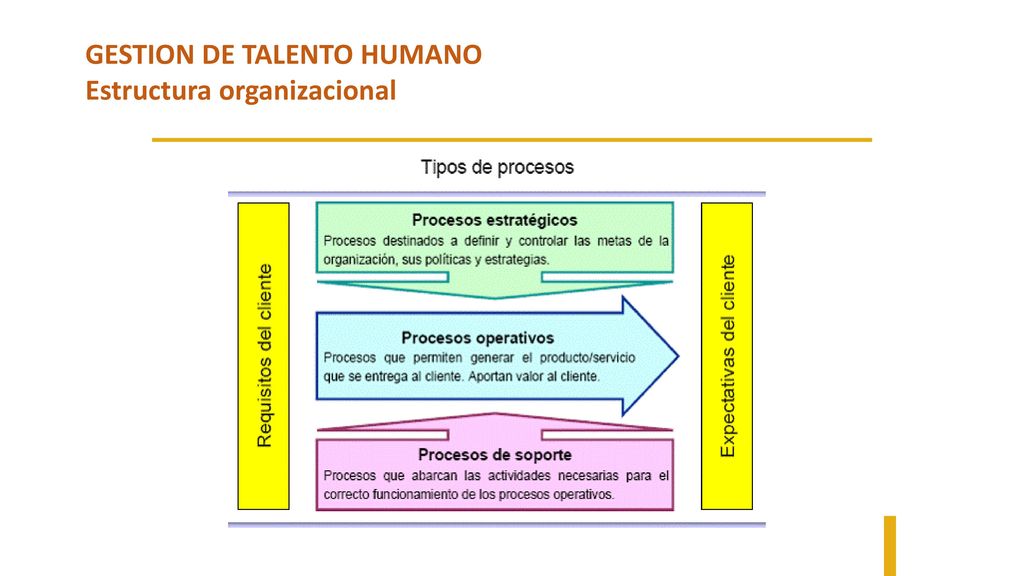 GESTION DE TALENTO HUMANO
Estructura organizacional

Tipos de procesos

Requisitos del cliente

Procesos estratégicos
Procesos destinados a definir y controlar las metas de la organización, sus políticas y estrategias.

Procesos operativos
Procesos que permiten generar el producto/servicio que se entrega al cliente. Aportan valor al cliente.

Procesos de soporte
Procesos que abarcan las actividades necesarias para el correcto funcionamiento de los procesos operativos.

Expectativas del cliente